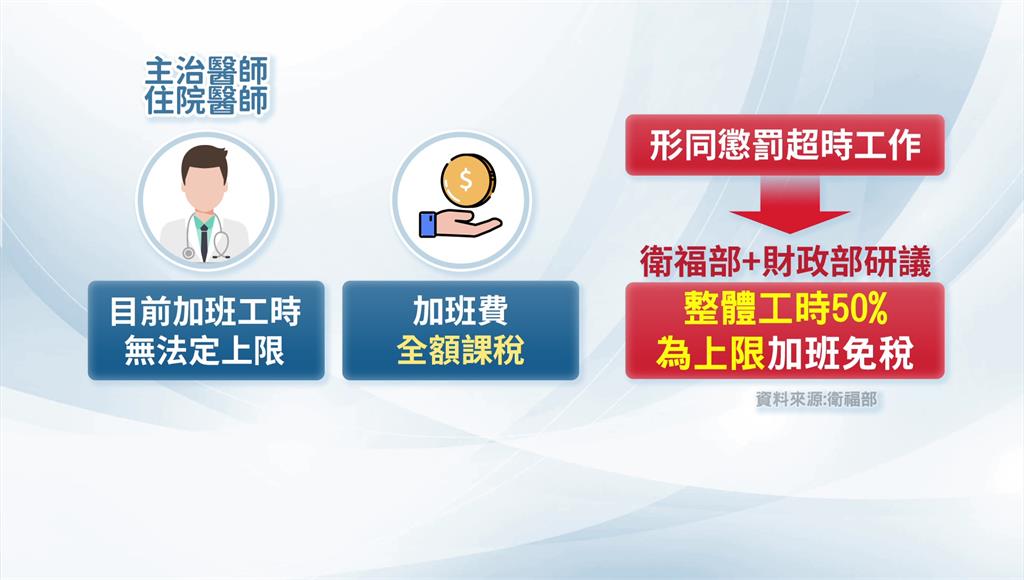 主治醫師
住院醫師

目前加班工時
無法定上限

$

加班費
全額課稅

形同懲罰超時工作

衛福部+財政部研議

整體工時50%
為上限加班免稅

資料來源:衛福部